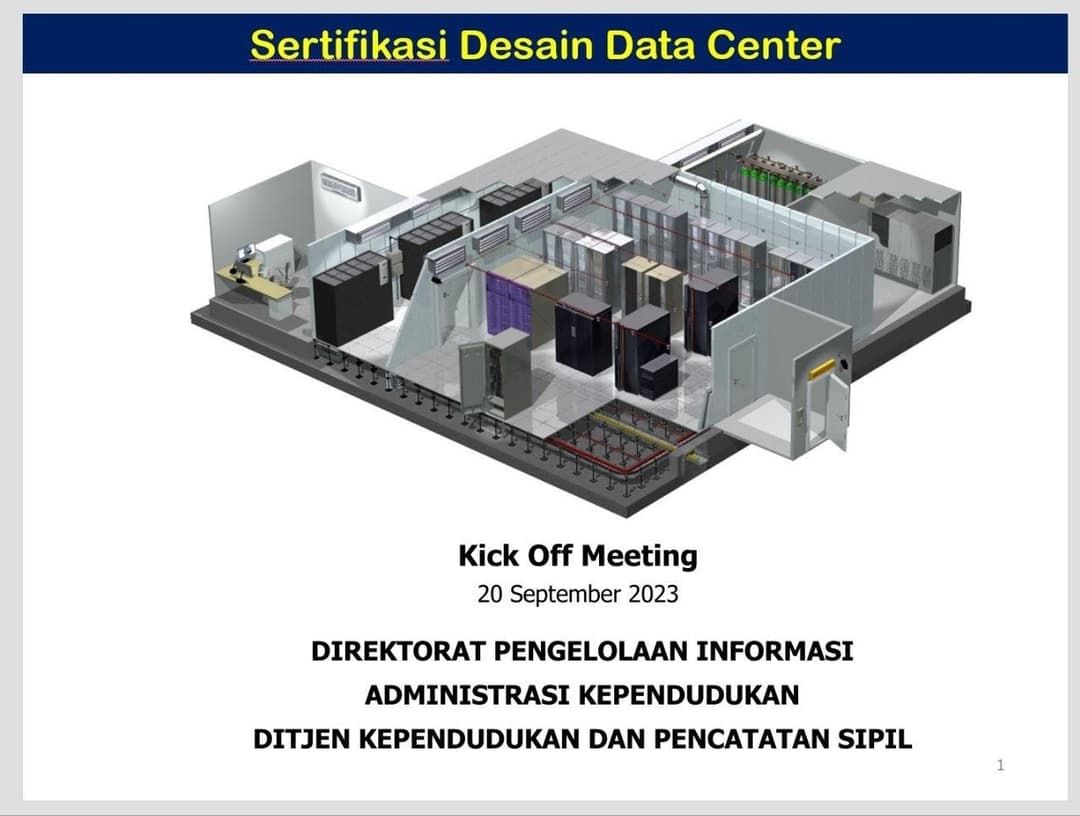 Sertifikasi Desain Data Center

Kick Off Meeting

20 September 2023

DIREKTORAT PENGELOLAAN INFORMASI

ADMINISTRASI KEPENDUDUKAN

DITJEN KEPENDUDUKAN DAN PENCATATAN SIPIL

1